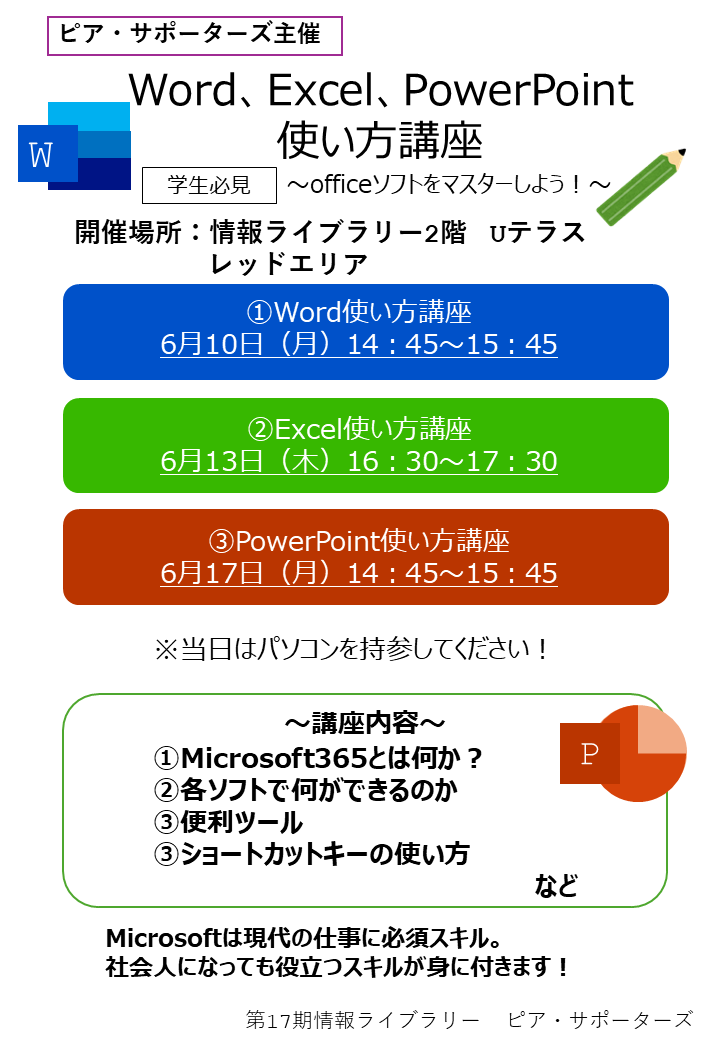 ピア・サポーターズ主催

Word、Excel、PowerPoint
使い方講座

W

学生必見 ～officeソフトをマスターしよう！～

開催場所：情報ライブラリー2階 Uテラス
レッドエリア

①Word使い方講座
6月10日（月）14：45～15：45

②Excel使い方講座
6月13日（木）16：30～17：30

③PowerPoint使い方講座
6月17日（月）14：45～15：45

※当日はパソコンを持参してください！

～講座内容～
①Microsoft365とは何か？
②各ソフトで何ができるのか
③便利ツール
③ショートカットキーの使い方
など

P

Microsoftは現代の仕事に必須スキル。
社会人になっても役立つスキルが身に付きます！

第17期情報ライブラリー ピア・サポーターズ